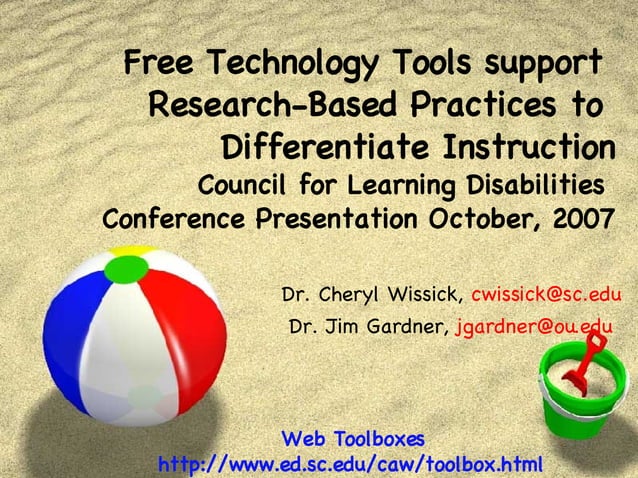 Free Technology Tools support Research-Based Practices to Differentiate Instruction
Council for Learning Disabilities Conference Presentation October, 2007

Dr. Cheryl Wissick, cwissick@sc.edu
Dr. Jim Gardner, jgardner@ou.edu

Web Toolboxes
http://www.ed.sc.edu/caw/toolbox.html